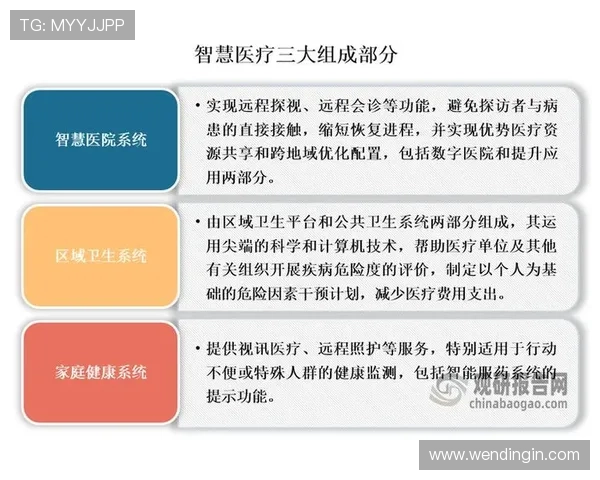 TG: MYYJJPP

智慧医疗三大组成部分

智慧医院系统

• 实现远程探视、远程会诊等功能，避免探访者与病患的直接接触，缩短恢复进程，并实现优势医疗资源共享和跨地域优化配置，包括数字医院和提升应用两部分。

区域卫生系统

• 由区域卫生平台和公共卫生系统两部分组成，其运用尖端的科学和计算机技术，帮助医疗单位及其他有关组织开展疾病危险度的评价，制定以个人为基础的危险因素干预计划，减少医疗费用支出。

家庭健康系统

• 提供视讯医疗、远程照护等服务，特别适用于行动不便或特殊人群的健康监测，包括智能服药系统的提示功能。

观研报告网
chinabaogao.com

www.wendingin.com